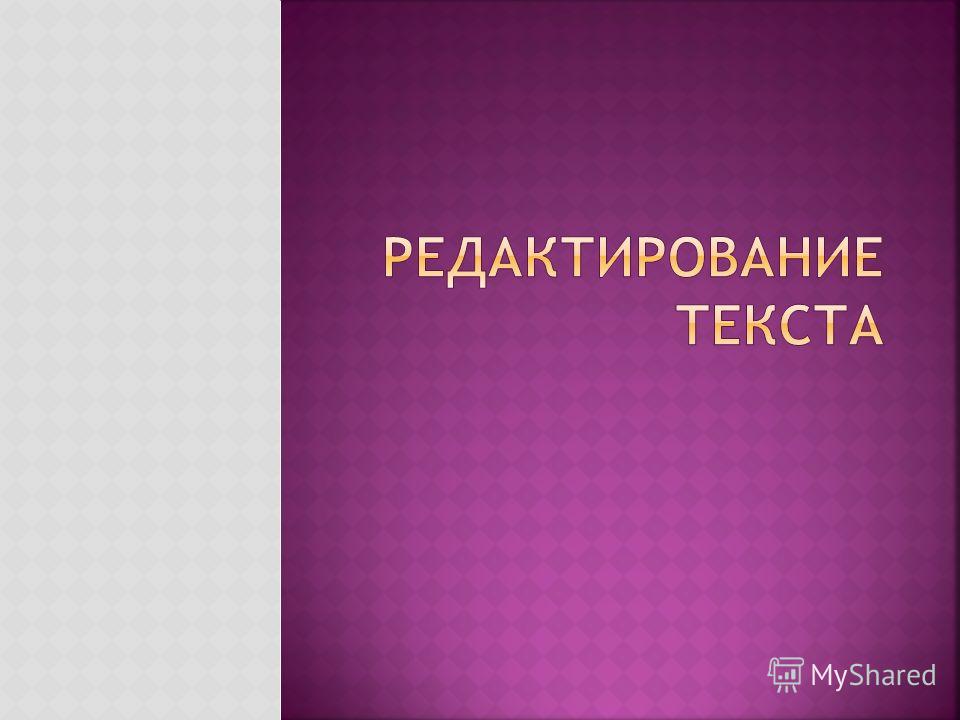 РЕДАКТИРОВАНИЕ ТЕКСТА

MyShared